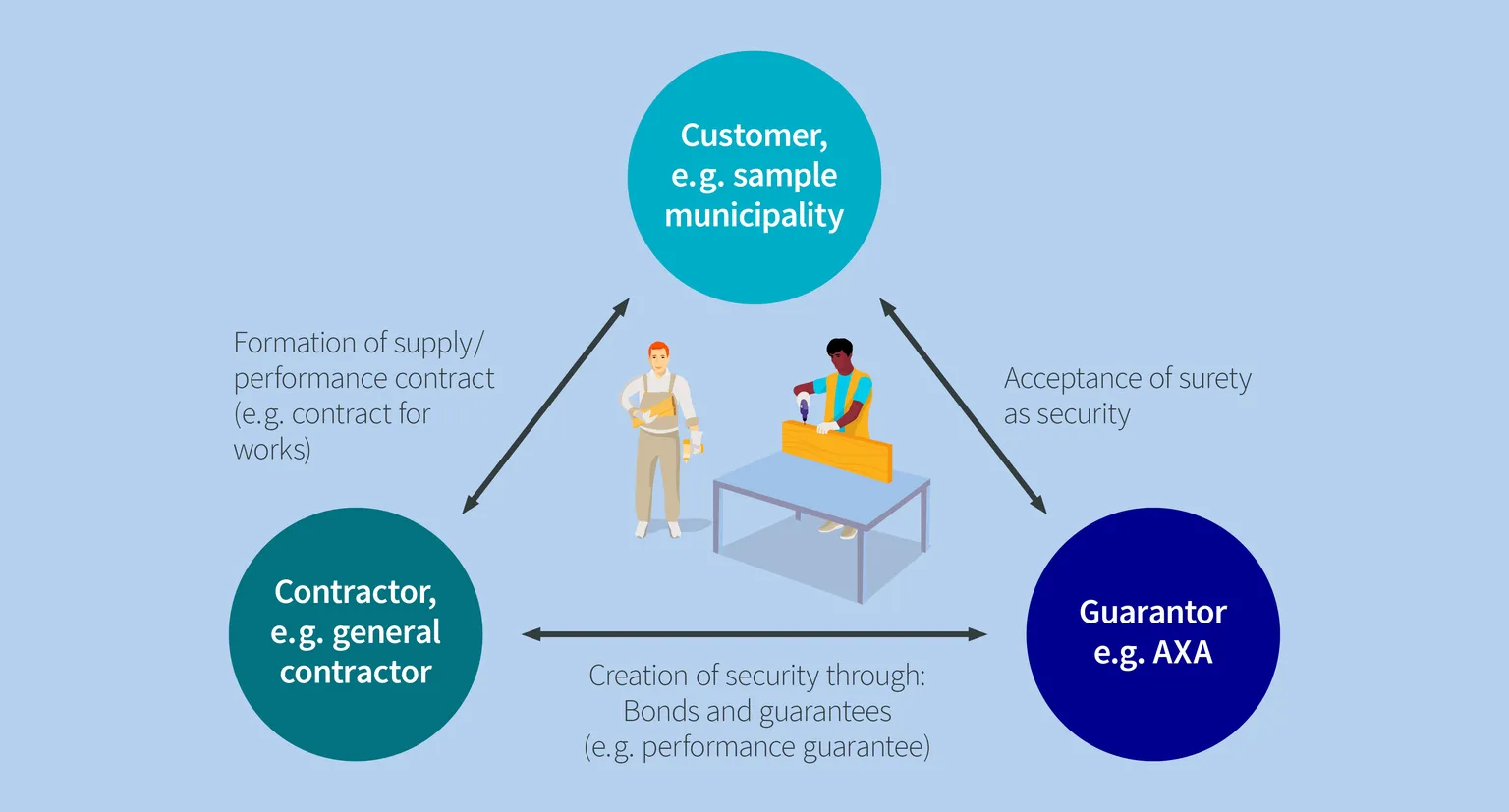 Customer, e.g. sample municipality

Formation of supply/ performance contract (e.g. contract for works)

Acceptance of surety as security

Contractor, e.g. general contractor

Guarantor e.g. AXA

Creation of security through: Bonds and guarantees (e.g. performance guarantee)